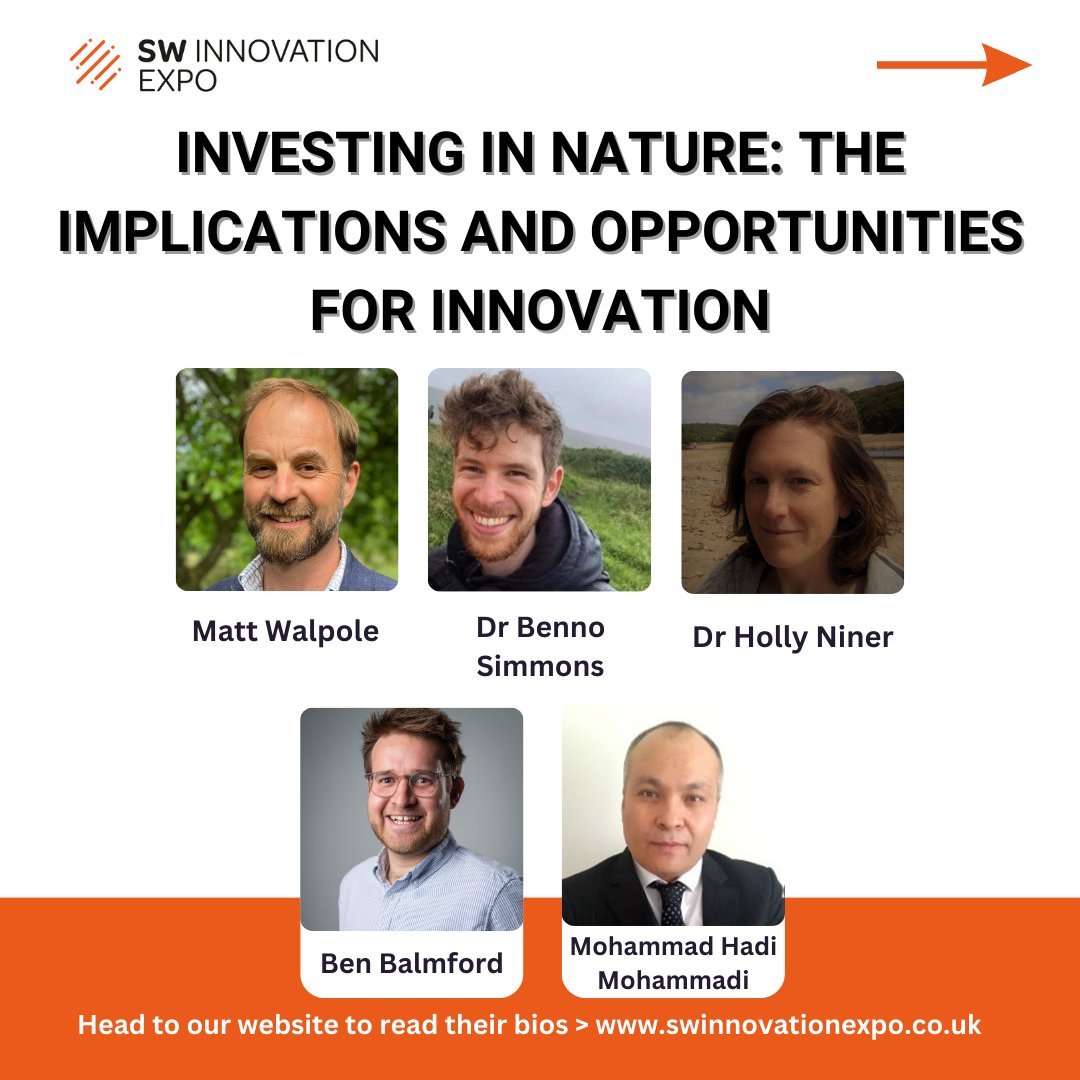 SW INNOVATION EXPO

INVESTING IN NATURE: THE IMPLICATIONS AND OPPORTUNITIES FOR INNOVATION

Matt Walpole

Dr Benno Simmons

Dr Holly Niner

Ben Balmford

Mohammad Hadi Mohammadi

Head to our website to read their bios > www.swinnovationexpo.co.uk